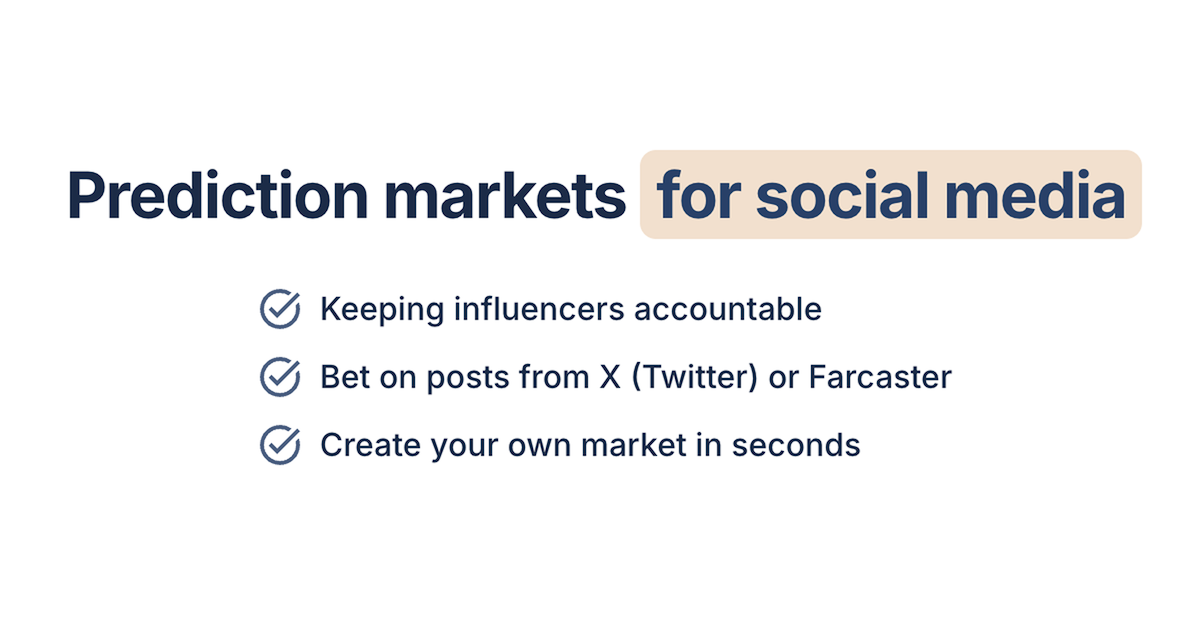 Prediction markets for social media

Keeping influencers accountable

Bet on posts from X (Twitter) or Farcaster

Create your own market in seconds